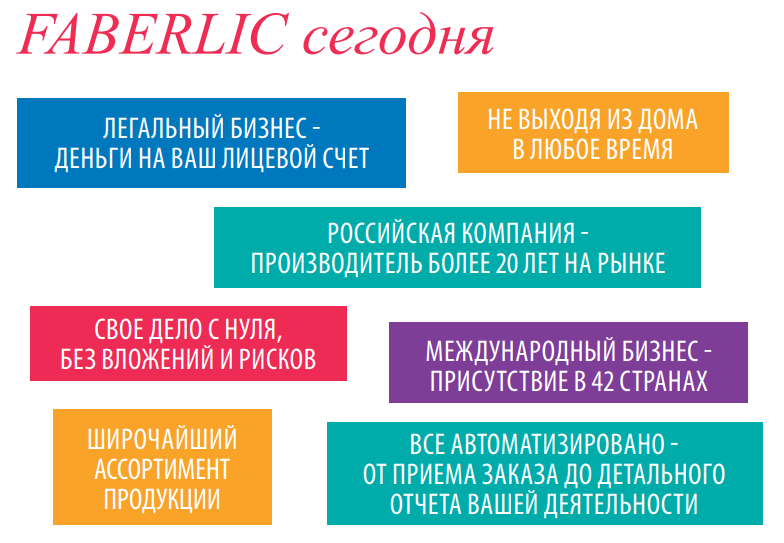 FABERLIC сегодня

ЛЕГАЛЬНЫЙ БИЗНЕС - ДЕНЬГИ НА ВАШ ЛИЦЕВОЙ СЧЕТ

НЕ ВЫХОДЯ ИЗ ДОМА В ЛЮБОЕ ВРЕМЯ

РОССИЙСКАЯ КОМПАНИЯ - ПРОИЗВОДИТЕЛЬ БОЛЕЕ 20 ЛЕТ НА РЫНКЕ

СВОЕ ДЕЛО С НУЛЯ, БЕЗ ВЛОЖЕНИЙ И РИСКОВ

МЕЖДУНАРОДНЫЙ БИЗНЕС - ПРИСУТСТВИЕ В 42 СТРАНАХ

ШИРОЧАЙШИЙ АССОРТИМЕНТ ПРОДУКЦИИ

ВСЕ АВТОМАТИЗИРОВАНО - ОТ ПРИЕМА ЗАКАЗА ДО ДЕТАЛЬНОГО ОТЧЕТА ВАШЕЙ ДЕЯТЕЛЬНОСТИ